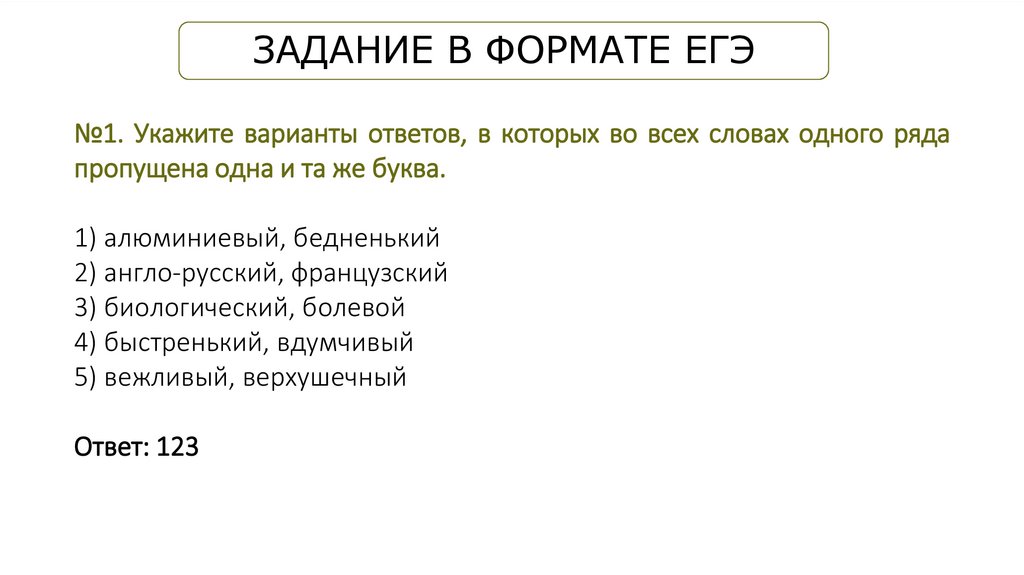 ЗАДАНИЕ В ФОРМАТЕ ЕГЭ

№1. Укажите варианты ответов, в которых во всех словах одного ряда пропущена одна и та же буква.

1) алюминиевый, бедненький
2) англо-русский, французский
3) биологический, болевой
4) быстренький, вдумчивый
5) вежливый, верхушечный

Ответ: 123